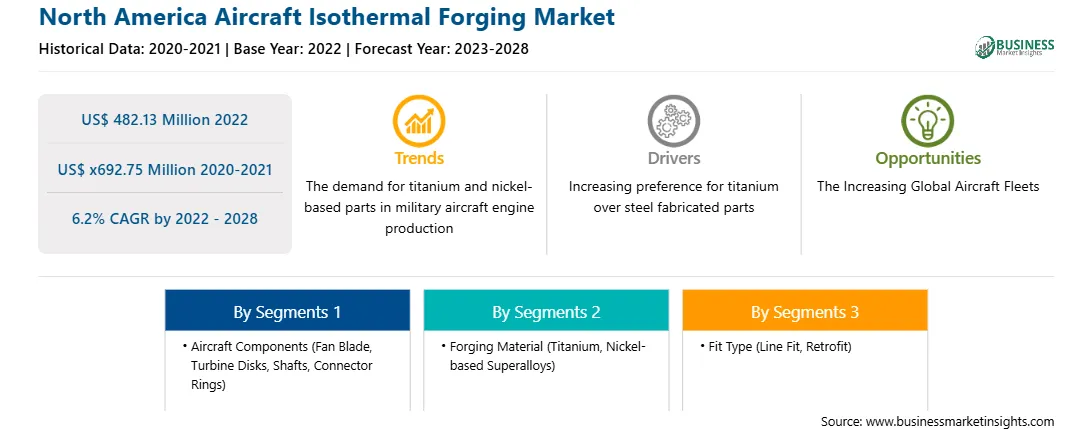 North America Aircraft Isothermal Forging Market

Historical Data: 2020-2021 | Base Year: 2022 | Forecast Year: 2023-2028

BUSINESS Market Insights

US$ 482.13 Million 2022

US$ x692.75 Million 2020-2021

6.2% CAGR by 2022 - 2028

Trends

The demand for titanium and nickel-based parts in military aircraft engine production

Drivers

Increasing preference for titanium over steel fabricated parts

Opportunities

The Increasing Global Aircraft Fleets

By Segments 1

• Aircraft Components (Fan Blade, Turbine Disks, Shafts, Connector Rings)

By Segments 2

• Forging Material (Titanium, Nickel-based Superalloys)

By Segments 3

• Fit Type (Line Fit, Retrofit)

Source: www.businessmarketinsights.com